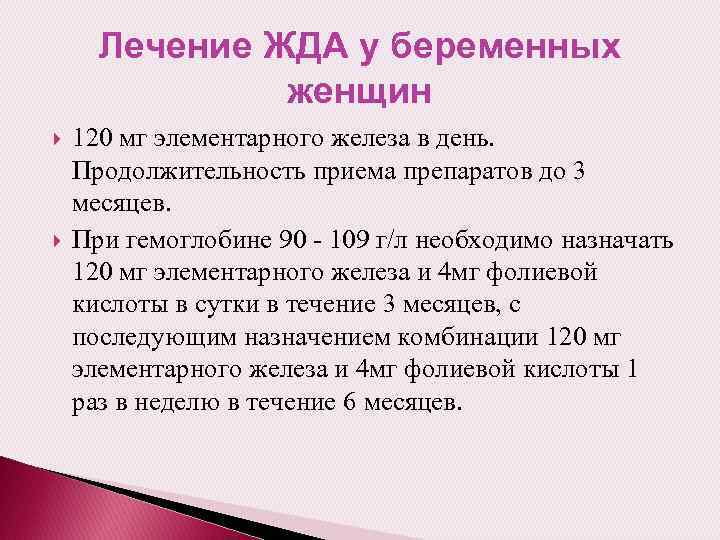 Лечение ЖДА у беременных женщин

120 мг элементарного железа в день. Продолжительность приема препаратов до 3 месяцев.

При гемоглобине 90 - 109 г/л необходимо назначать 120 мг элементарного железа и 4мг фолиевой кислоты в сутки в течение 3 месяцев, с последующим назначением комбинации 120 мг элементарного железа и 4мг фолиевой кислоты 1 раз в неделю в течение 6 месяцев.